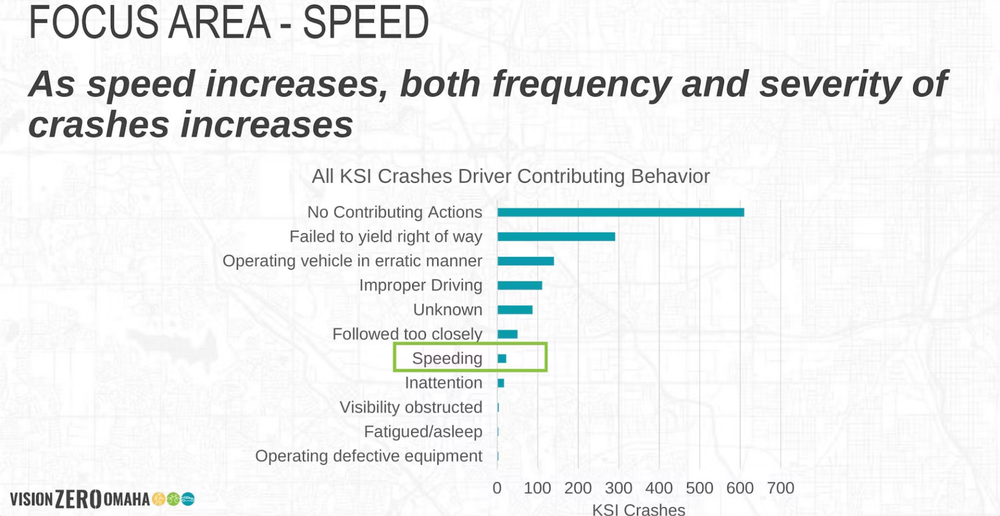 FOCUS AREA - SPEED

As speed increases, both frequency and severity of crashes increases

All KSI Crashes Driver Contributing Behavior

No Contributing Actions
Failed to yield right of way
Operating vehicle in erratic manner
Improper Driving
Unknown
Followed too closely
Speeding
Inattention
Visibility obstructed
Fatigued/asleep
Operating defective equipment

0 100 200 300 400 500 600 700
KSI Crashes

VISION ZERO OMAHA